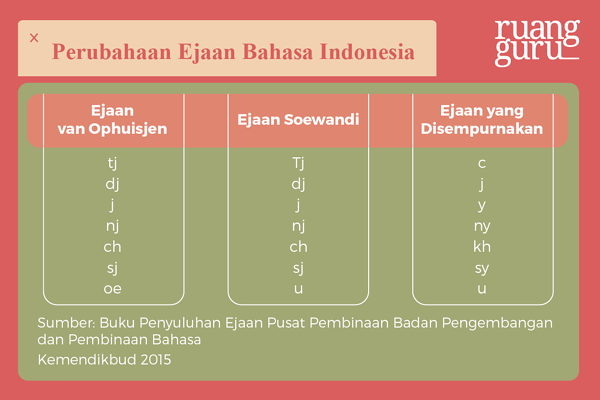 ×

Perubahaan Ejaan Bahasa Indonesia

ruang guru

| Ejaan van Ophuisjen | Ejaan Soewandi | Ejaan yang Disempurnakan |
|---|---|---|
| tj | Tj | c |
| dj | dj | j |
| j | j | y |
| nj | nj | ny |
| ch | ch | kh |
| sj | sj | sy |
| oe | u | u |

Sumber: Buku Penyuluhan Ejaan Pusat Pembinaan Badan Pengembangan dan Pembinaan Bahasa

Kemendikbud 2015